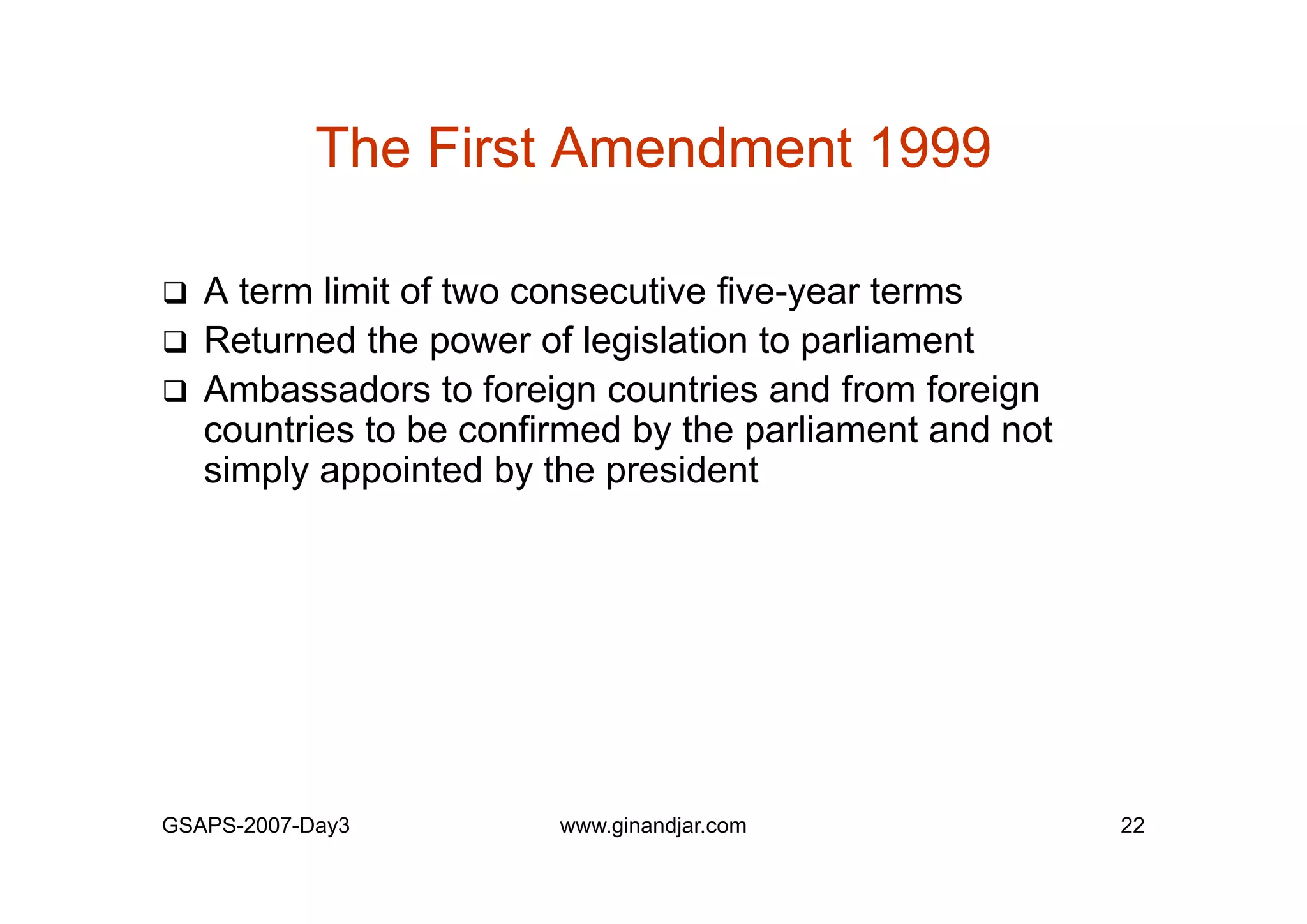 The First Amendment 1999

❑ A term limit of two consecutive five-year terms
❑ Returned the power of legislation to parliament
❑ Ambassadors to foreign countries and from foreign countries to be confirmed by the parliament and not simply appointed by the president

GSAPS-2007-Day3
www.ginandjar.com
22